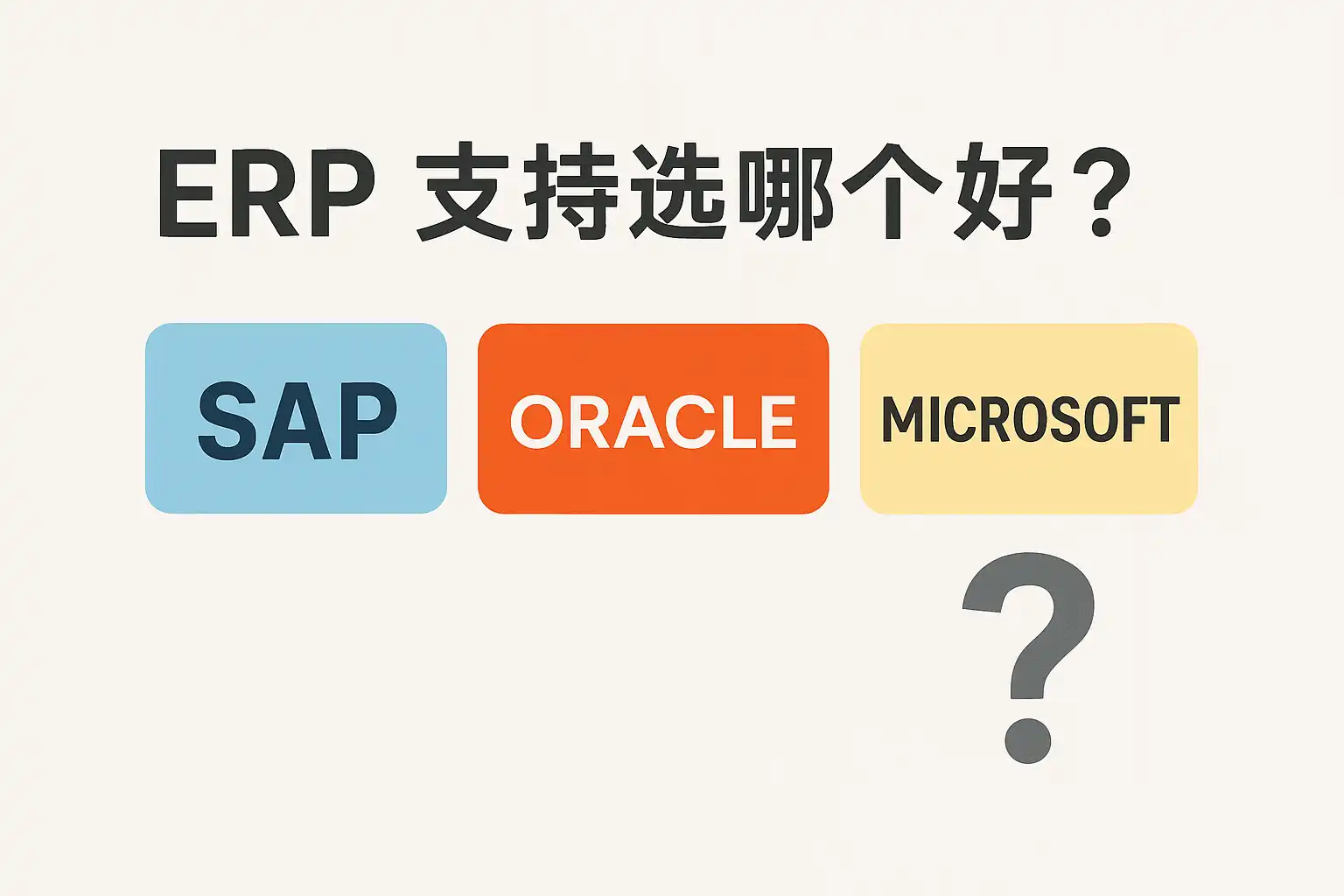 ERP 支持选哪个好？

SAP

ORACLE

MICROSOFT

?